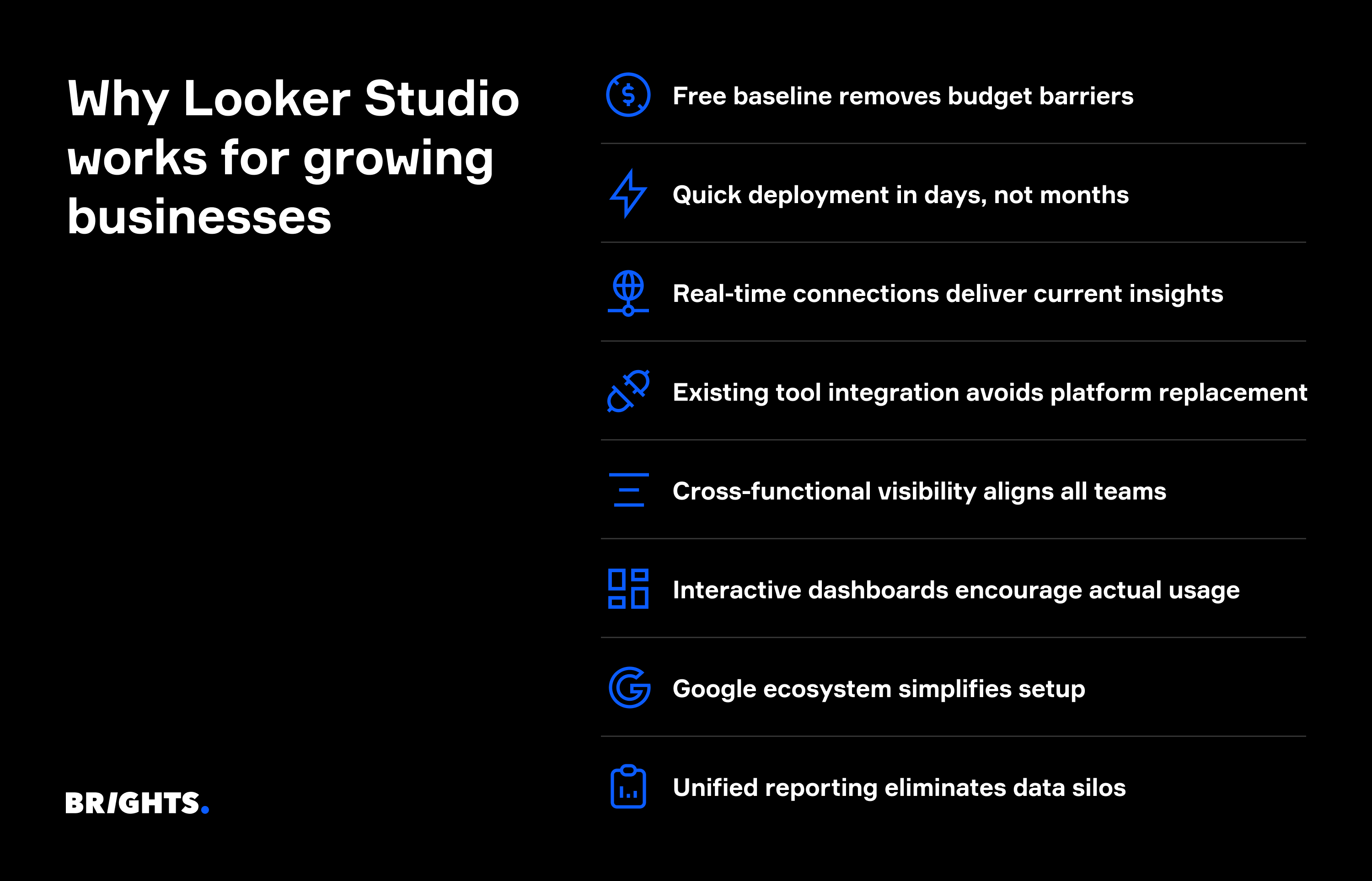 Why Looker Studio works for growing businesses

BRIGHTS.

Free baseline removes budget barriers

Quick deployment in days, not months

Real-time connections deliver current insights

Existing tool integration avoids platform replacement

Cross-functional visibility aligns all teams

Interactive dashboards encourage actual usage

Google ecosystem simplifies setup

Unified reporting eliminates data silos